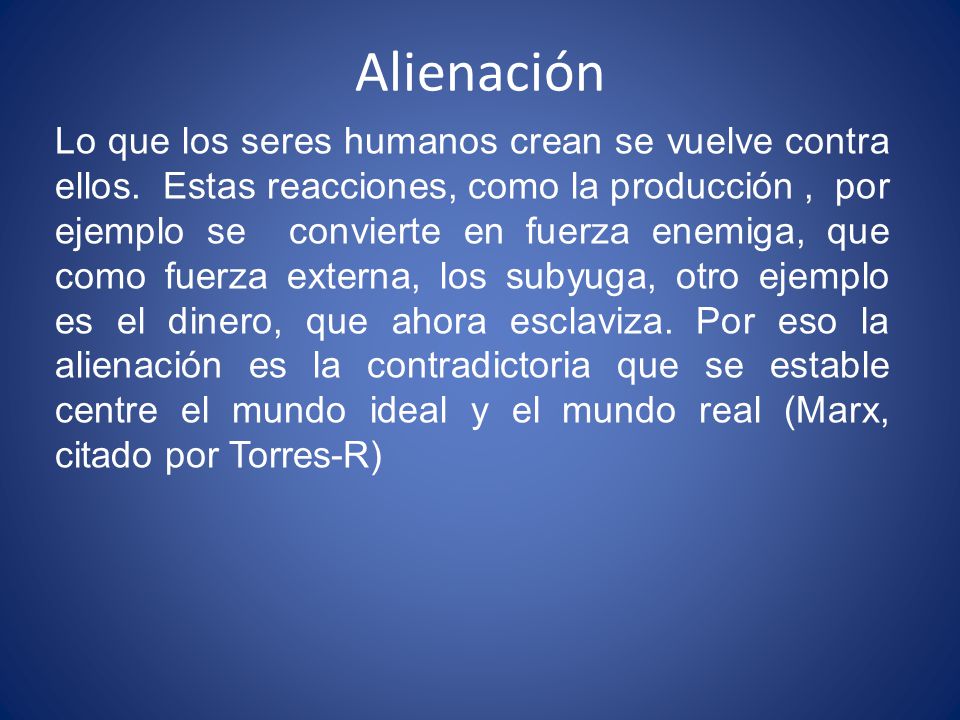 Alienación

Lo que los seres humanos crean se vuelve contra ellos. Estas reacciones, como la producción , por ejemplo se convierte en fuerza enemiga, que como fuerza externa, los subyuga, otro ejemplo es el dinero, que ahora esclaviza. Por eso la alienación es la contradictoria que se estable centre el mundo ideal y el mundo real (Marx, citado por Torres-R)